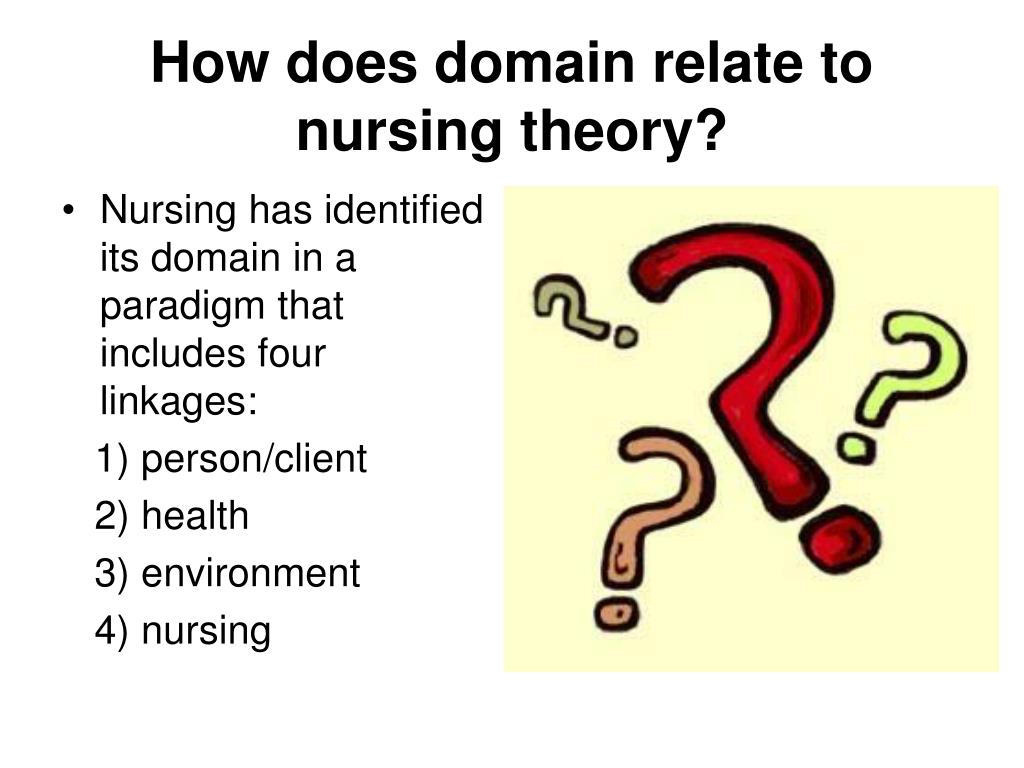 How does domain relate to nursing theory?

• Nursing has identified its domain in a paradigm that includes four linkages:

1) person/client

2) health

3) environment

4) nursing